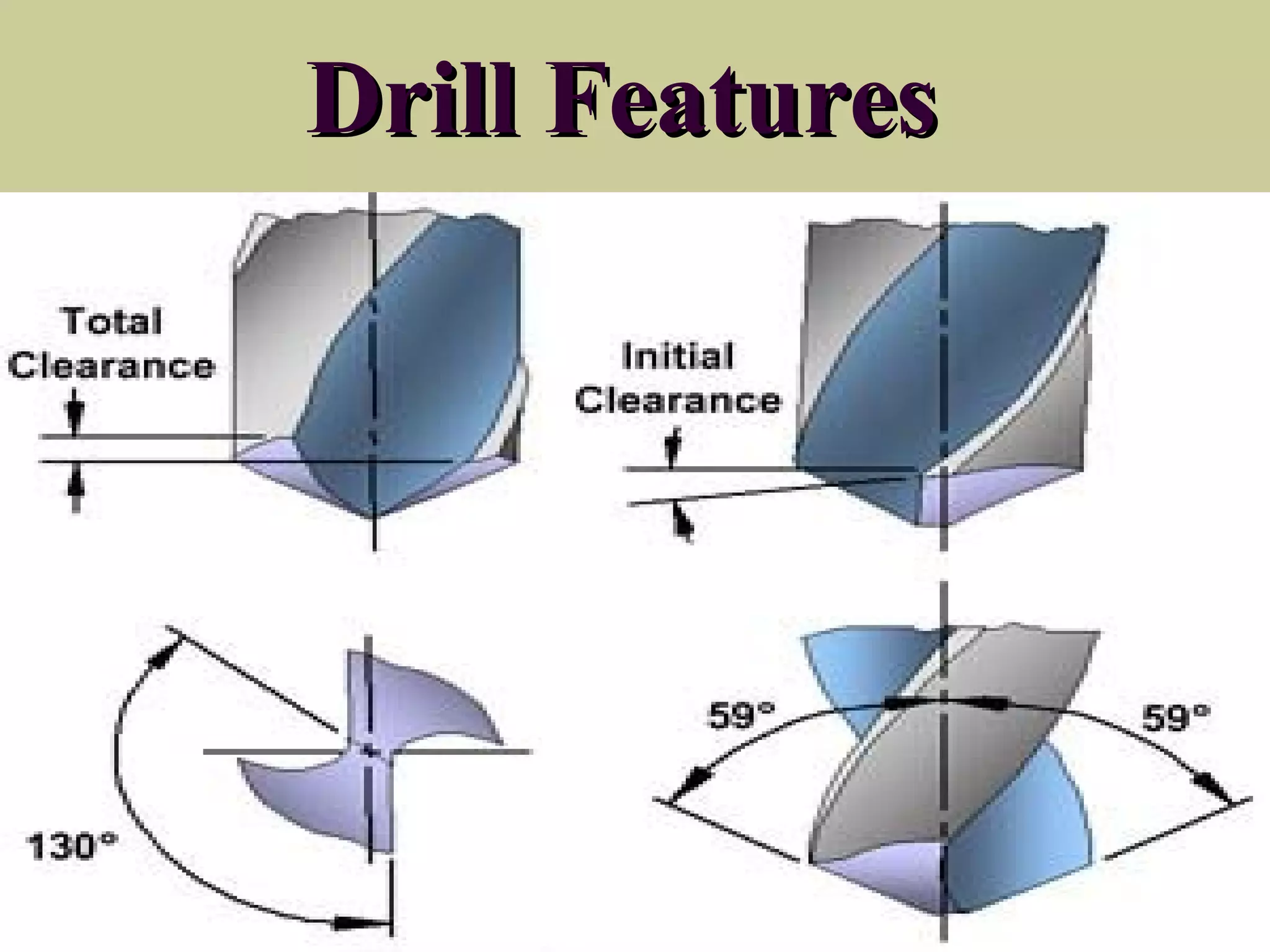 Drill Features

Total Clearance

Initial Clearance

130°

59°

59°